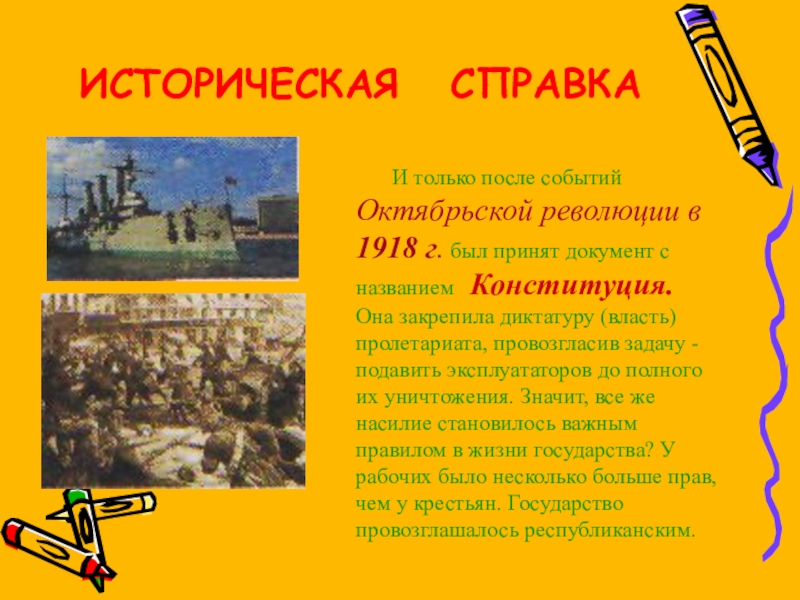 ИСТОРИЧЕСКАЯ СПРАВКА

И только после событий Октябрьской революции в 1918 г. был принят документ с названием Конституция. Она закрепила диктатуру (власть) пролетариата, провозгласив задачу - подавить эксплуататоров до полного их уничтожения. Значит, все же насилие становилось важным правилом в жизни государства? У рабочих было несколько больше прав, чем у крестьян. Государство провозглашалось республиканским.